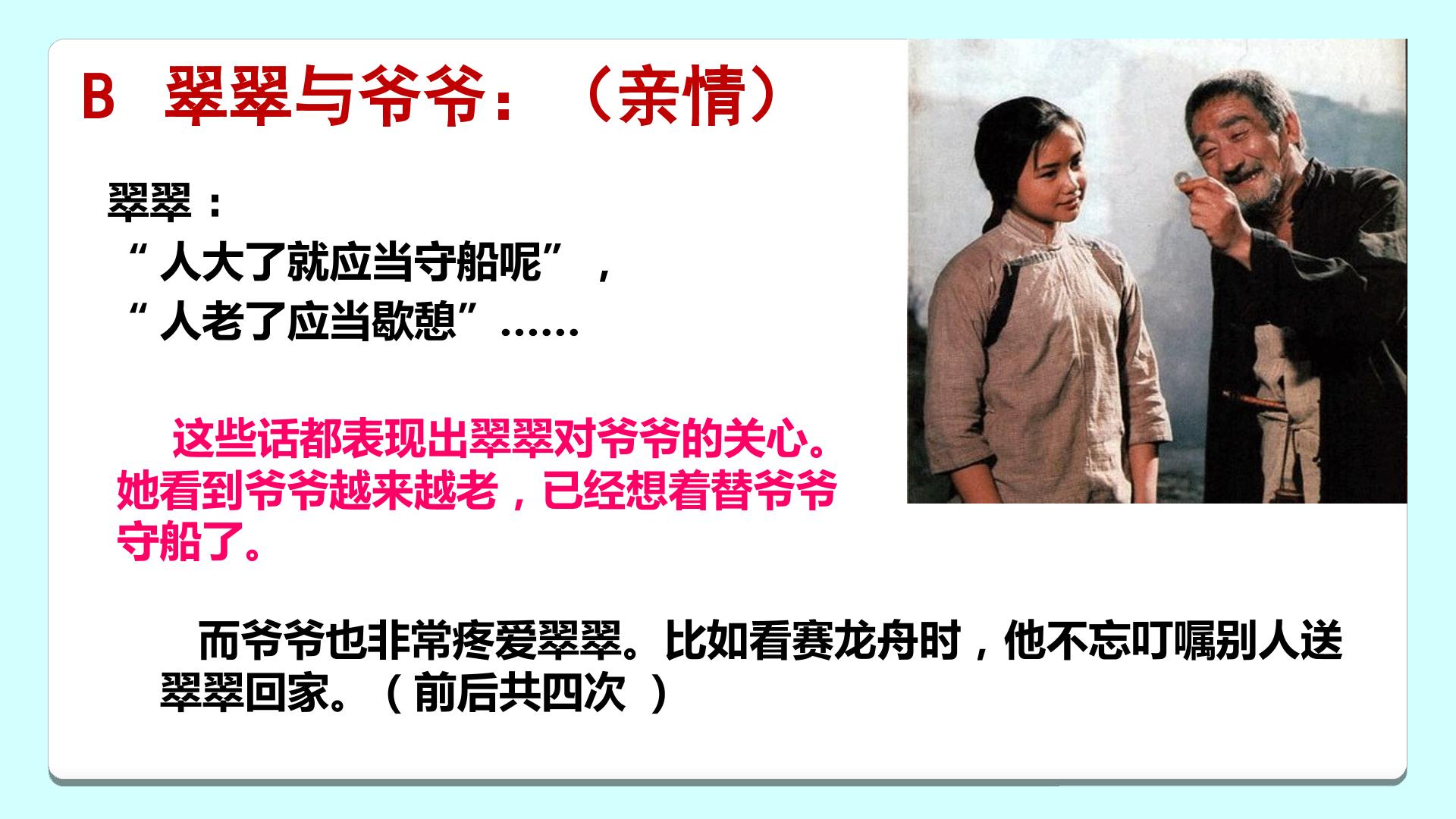 B 翠翠与爷爷：（亲情）

翠翠：

“人大了就应当守船呢”，

“人老了应当歇憩”……

这些话都表现出翠翠对爷爷的关心。她看到爷爷越来越老，已经想着替爷爷守船了。

而爷爷也非常疼爱翠翠。比如看赛龙舟时，他不忘叮嘱别人送翠翠回家。（前后共四次）